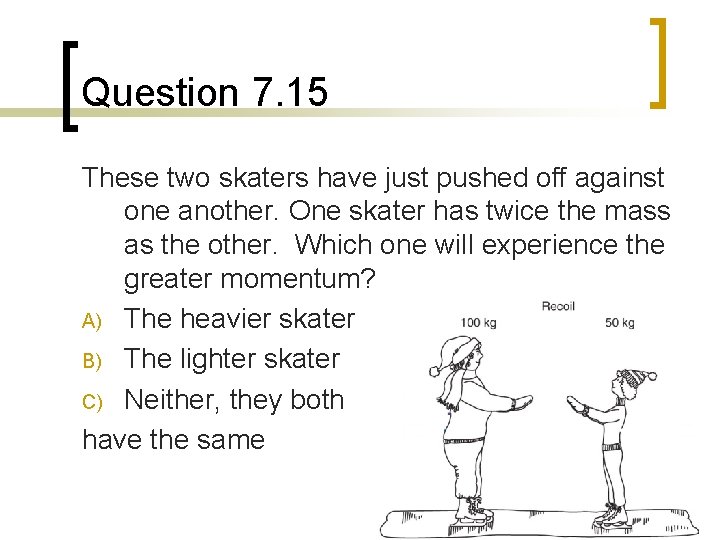 Question 7.15

These two skaters have just pushed off against one another. One skater has twice the mass as the other. Which one will experience the greater momentum?

A) The heavier skater

B) The lighter skater

C) Neither, they both have the same

Recoil

100 kg

50 kg